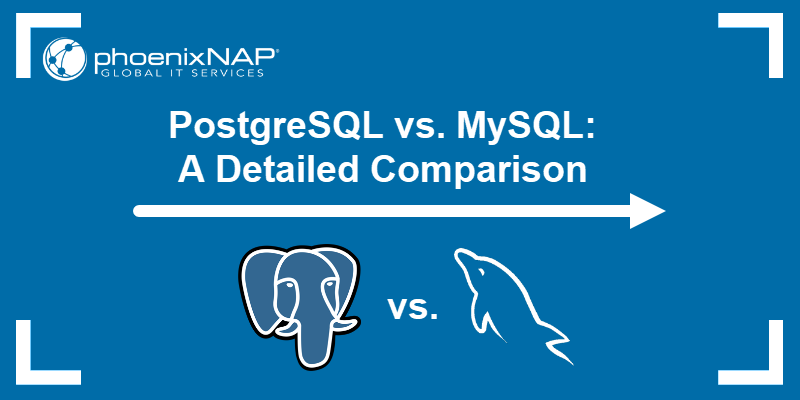 phoenixNAP®
GLOBAL IT SERVICES

PostgreSQL vs. MySQL:
A Detailed Comparison

vs.